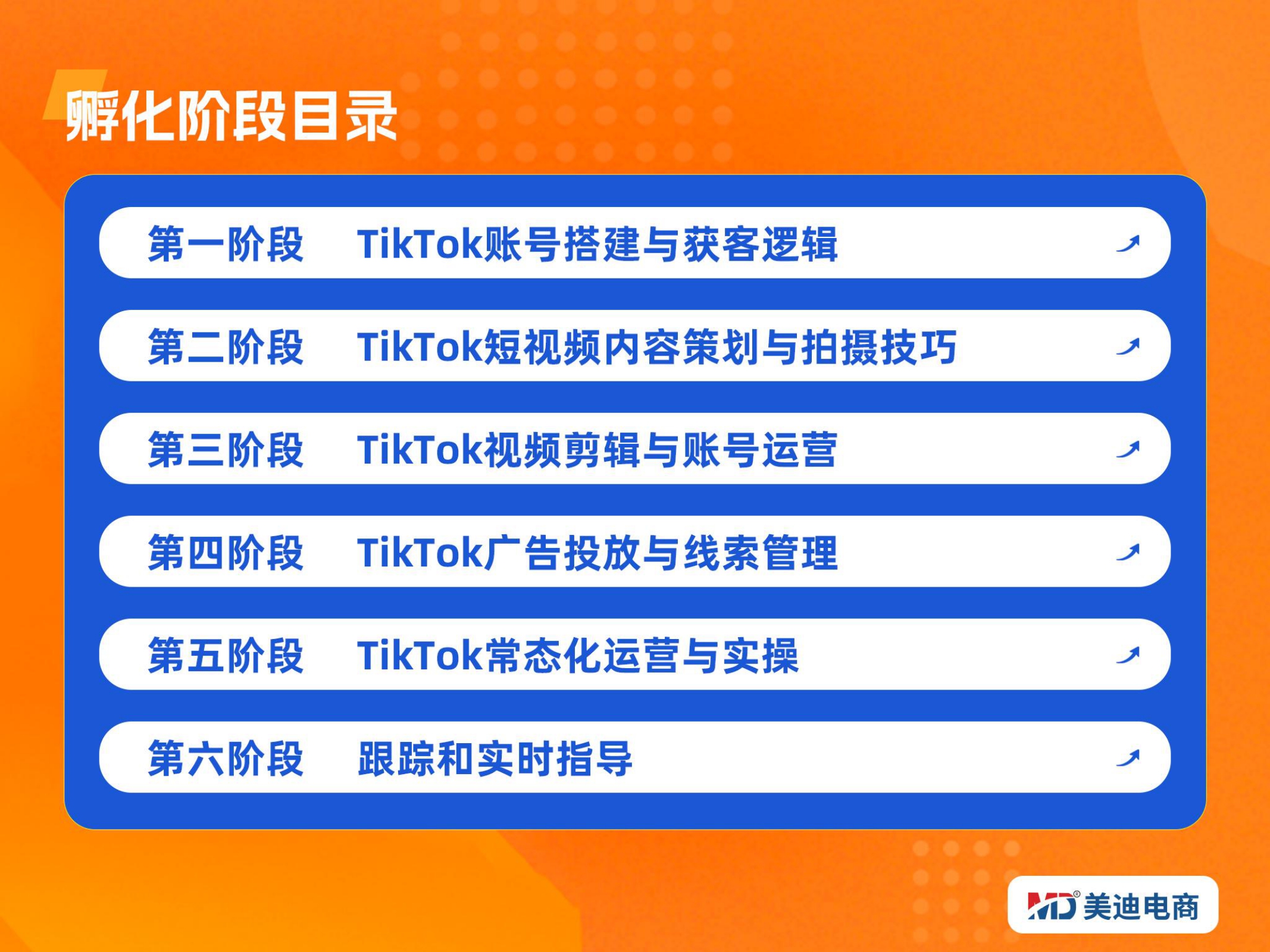 孵化阶段目录

第一阶段 TikTok账号搭建与获客逻辑

第二阶段 TikTok短视频内容策划与拍摄技巧

第三阶段 TikTok视频剪辑与账号运营

第四阶段 TikTok广告投放与线索管理

第五阶段 TikTok常态化运营与实操

第六阶段 跟踪和实时指导

MD® 美迪电商